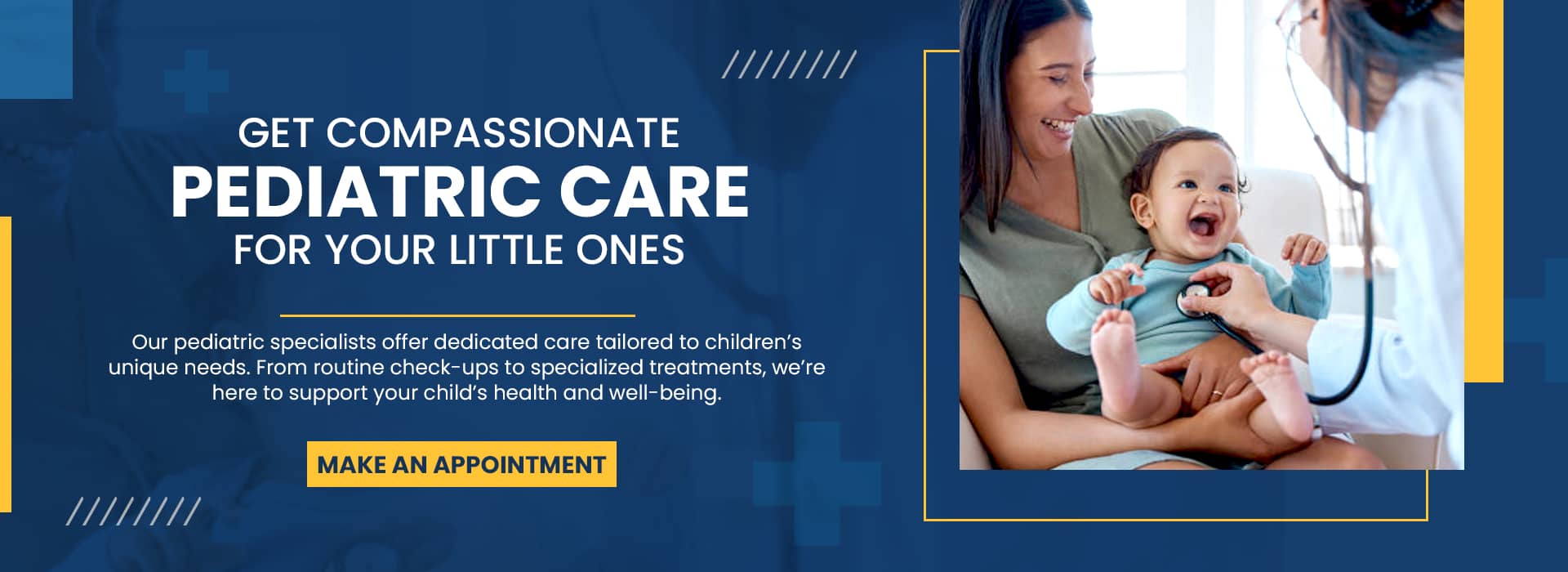 GET COMPASSIONATE
PEDIATRIC CARE
FOR YOUR LITTLE ONES

Our pediatric specialists offer dedicated care tailored to children's unique needs. From routine check-ups to specialized treatments, we're here to support your child's health and well-being.

MAKE AN APPOINTMENT